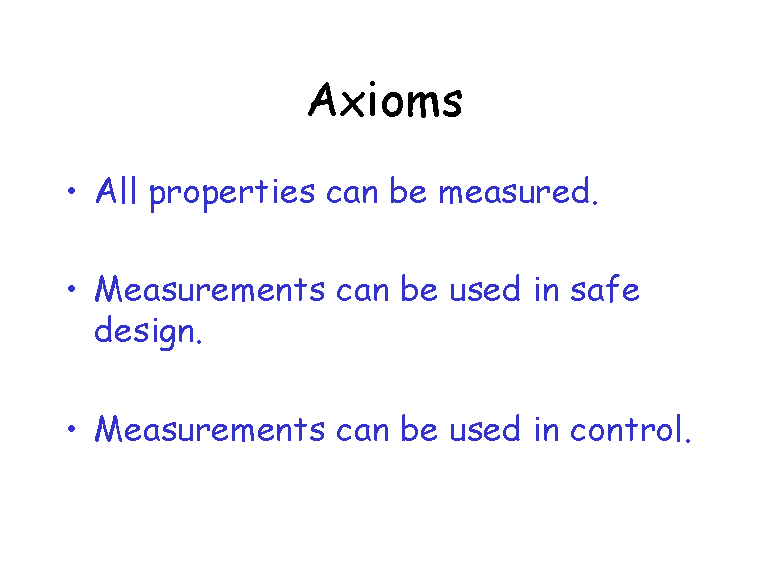 Axioms

• All properties can be measured.

• Measurements can be used in safe design.

• Measurements can be used in control.